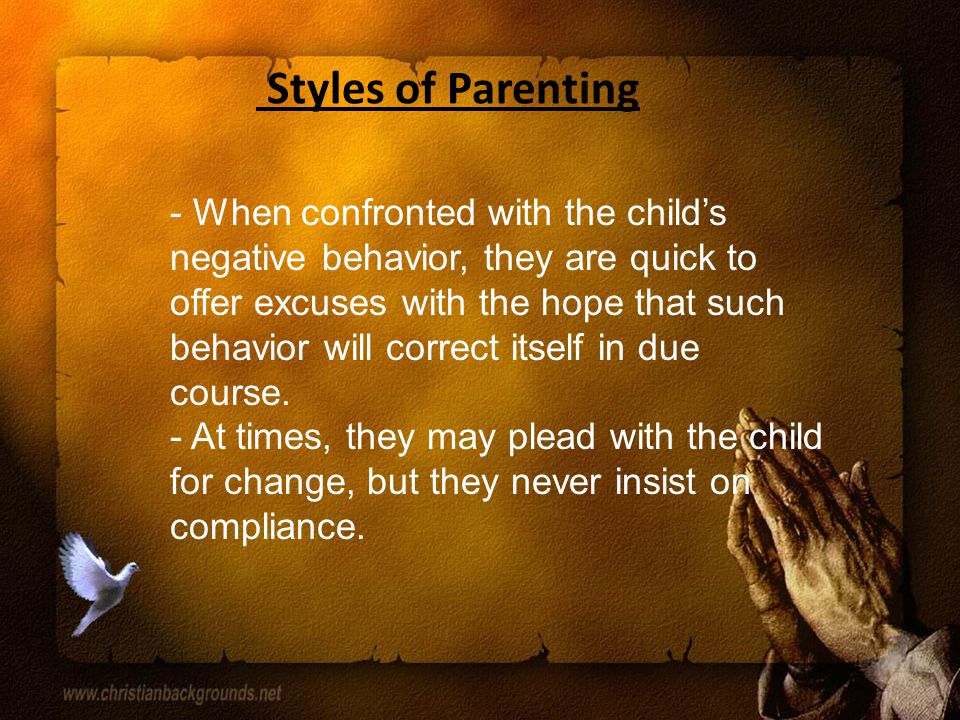 Styles of Parenting

- When confronted with the child's negative behavior, they are quick to offer excuses with the hope that such behavior will correct itself in due course.
- At times, they may plead with the child for change, but they never insist on compliance.

www.christianbackgrounds.net